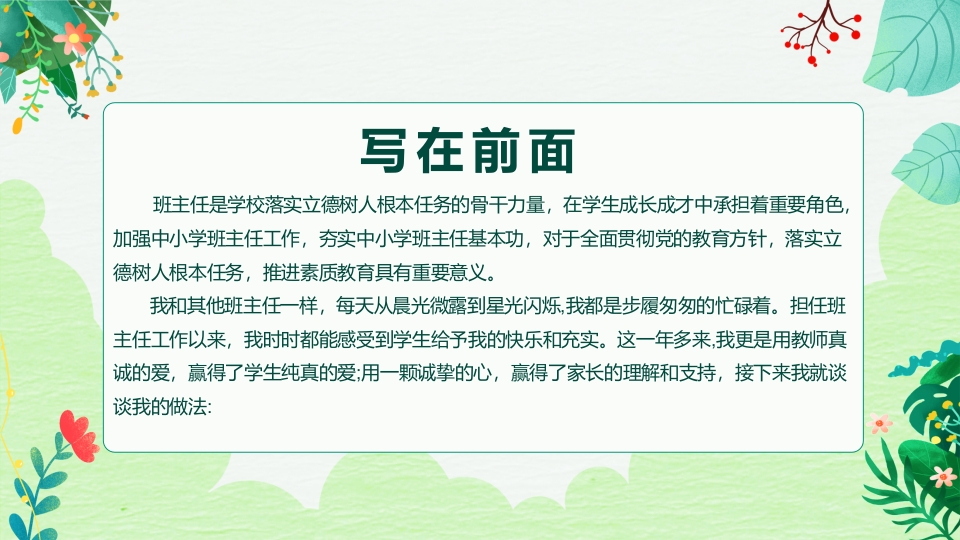 写在前面

班主任是学校落实立德树人根本任务的骨干力量，在学生成长成才中承担着重要角色，加强中小学班主任工作，夯实中小学班主任基本功，对于全面贯彻党的教育方针，落实立德树人根本任务，推进素质教育具有重要意义。

我和其他班主任一样，每天从晨光微露到星光闪烁,我都是步履匆匆的忙碌着。担任班主任工作以来，我时时都能感受到学生给予我的快乐和充实。这一年多来,我更是用教师真诚的爱，赢得了学生纯真的爱;用一颗诚挚的心，赢得了家长的理解和支持，接下来我就谈谈我的做法: